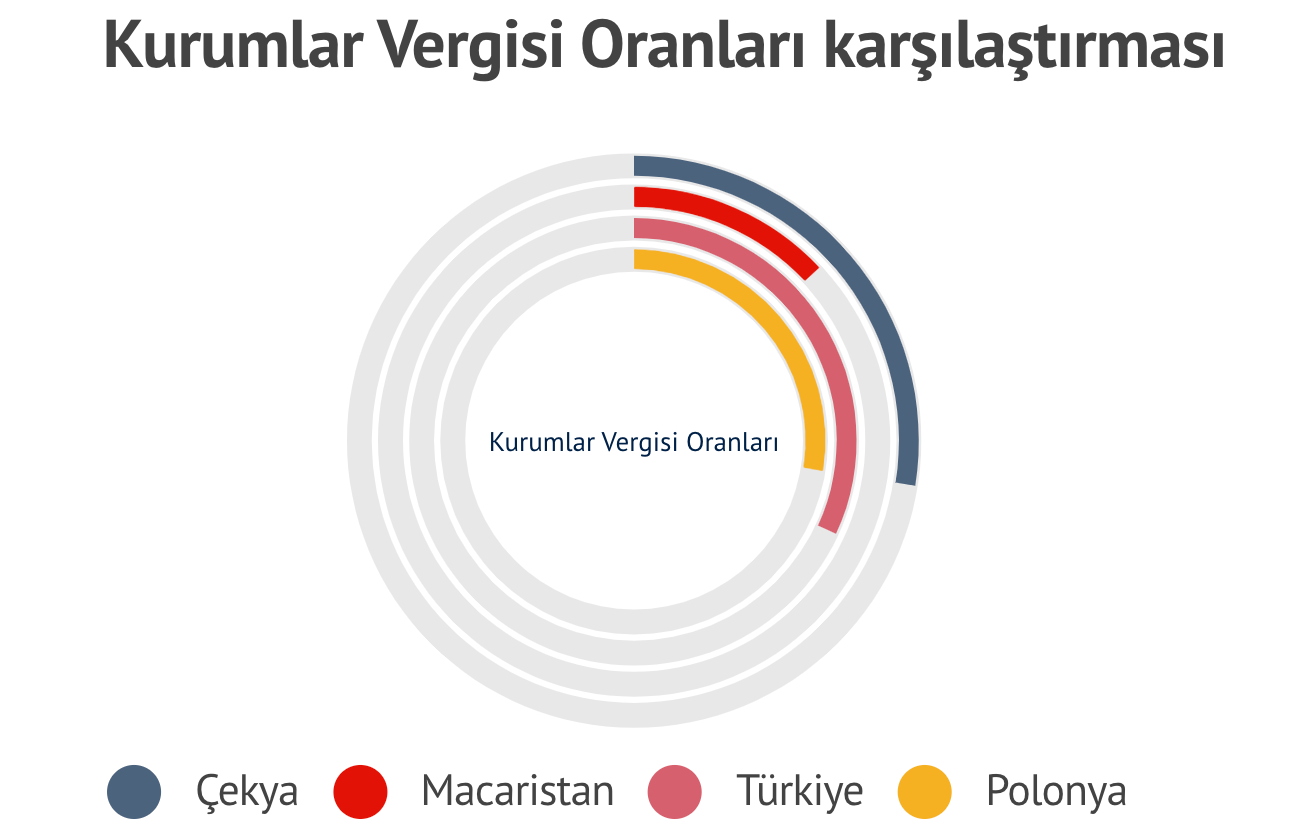 Kurumlar Vergisi Oranları karşılaştırması

Kurumlar Vergisi Oranları

Çekya Macaristan Türkiye Polonya